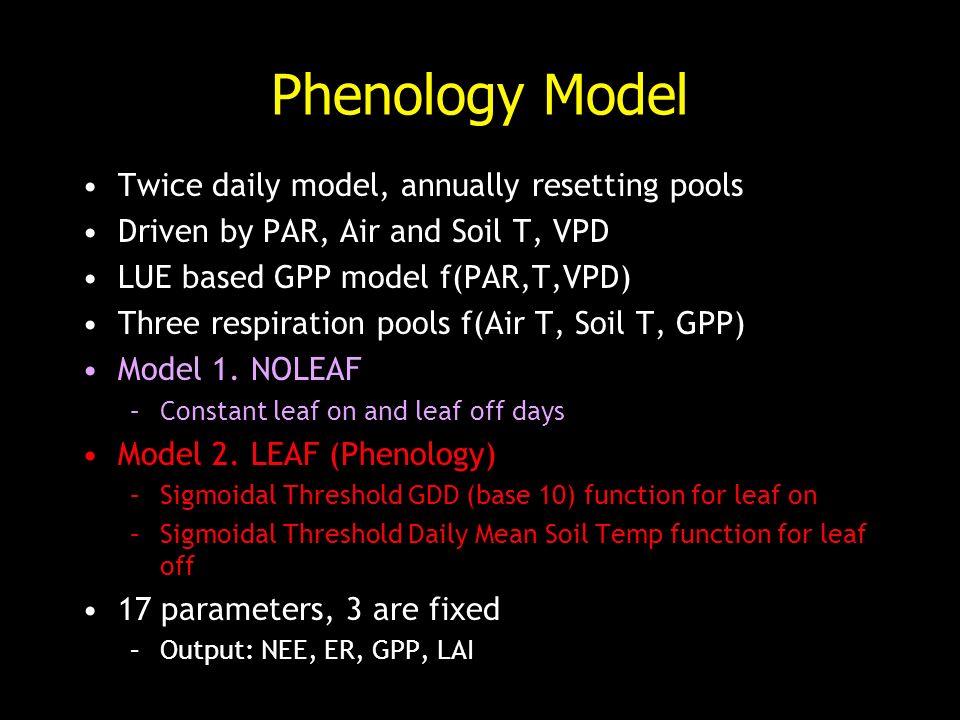 Phenology Model

• Twice daily model, annually resetting pools
• Driven by PAR, Air and Soil T, VPD
• LUE based GPP model f(PAR,T,VPD)
• Three respiration pools f(Air T, Soil T, GPP)
• Model 1. NOLEAF
  – Constant leaf on and leaf off days
• Model 2. LEAF (Phenology)
  – Sigmoidal Threshold GDD (base 10) function for leaf on
  – Sigmoidal Threshold Daily Mean Soil Temp function for leaf off
• 17 parameters, 3 are fixed
  – Output: NEE, ER, GPP, LAI